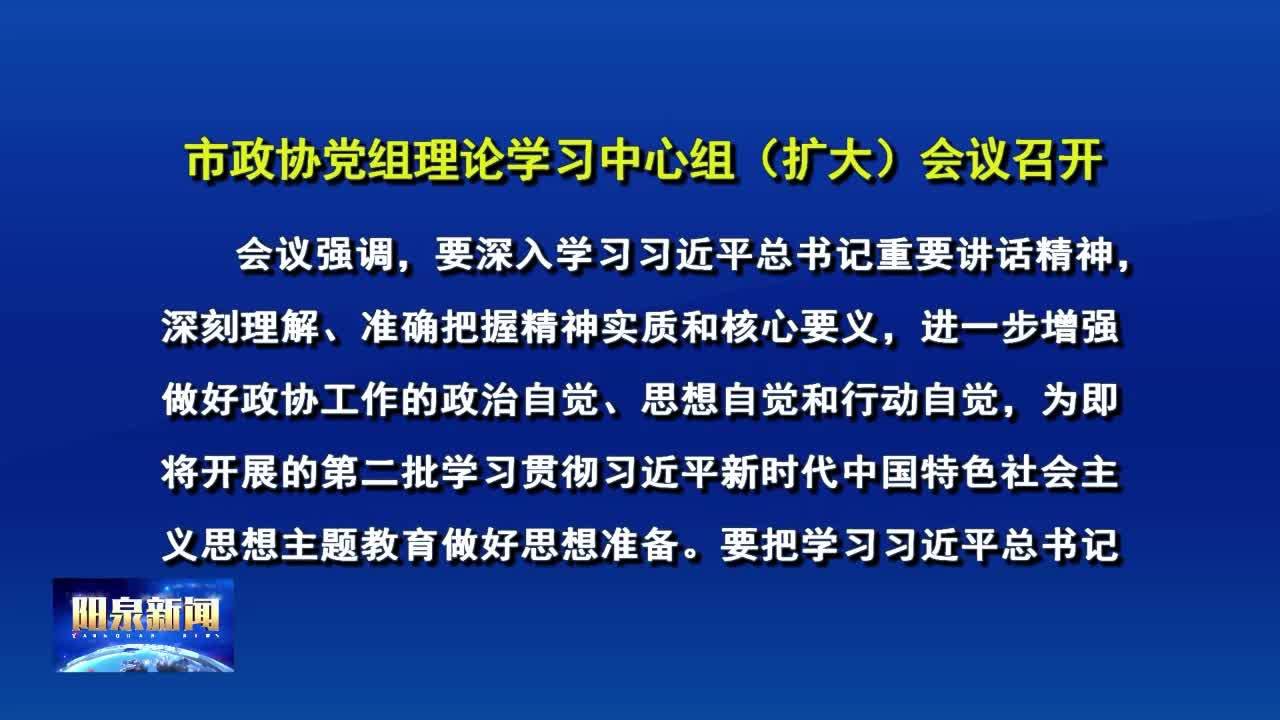 市政协党组理论学习中心组（扩大）会议召开

会议强调，要深入学习习近平总书记重要讲话精神，深刻理解、准确把握精神实质和核心要义，进一步增强做好政协工作的政治自觉、思想自觉和行动自觉，为即将开展的第二批学习贯彻习近平新时代中国特色社会主义思想主题教育做好思想准备。要把学习习近平总书记

阳泉新闻
YANGQUAN NEWS